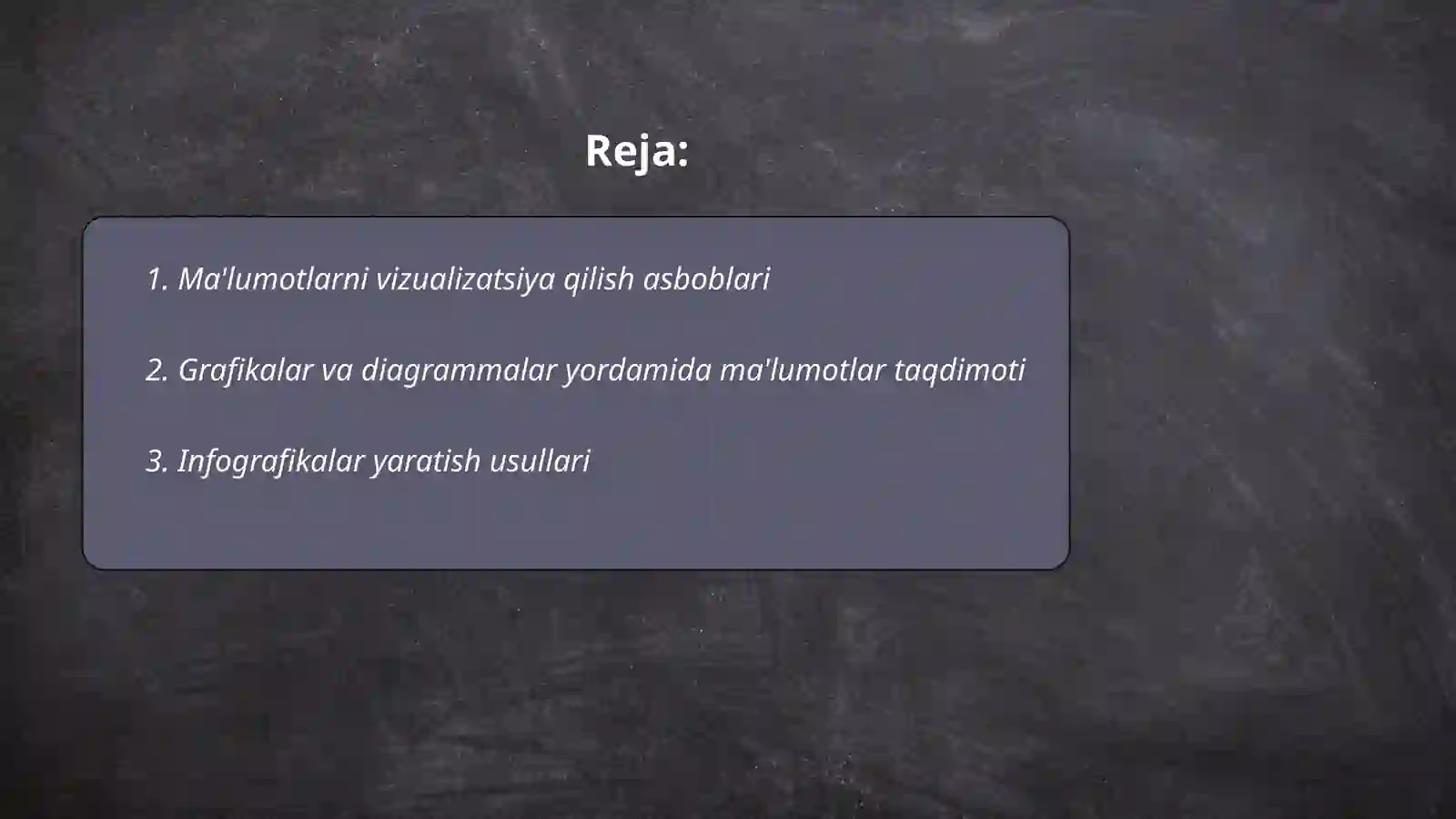 Reja:

1. Ma'lumotlarni vizualizatsiya qilish asboblari

2. Grafikalar va diagrammalar yordamida ma'lumotlar taqdimoti

3. Infografikalar yaratish usullari